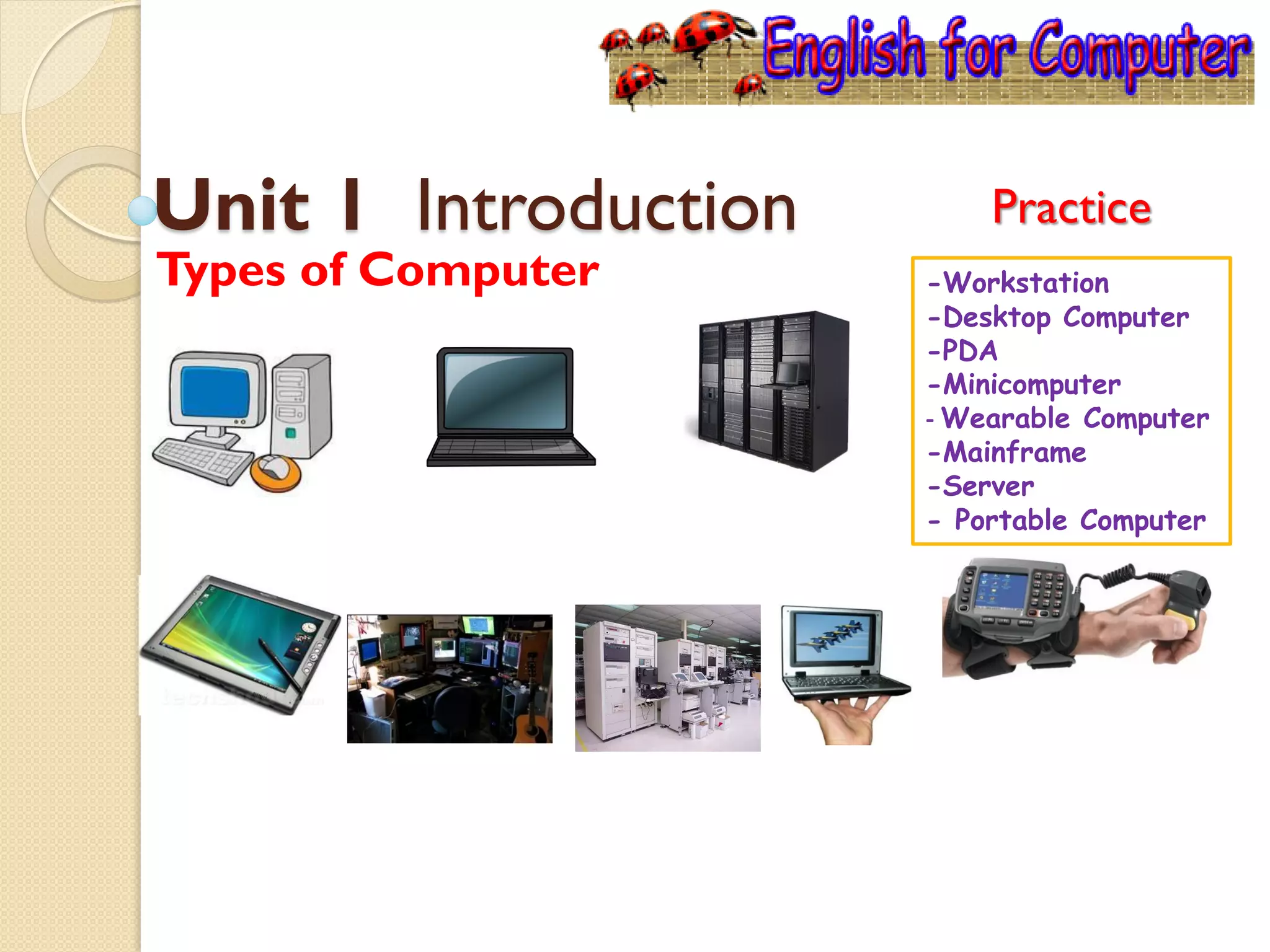 English for Computer

Unit 1 Introduction

Types of Computer

Practice

-Workstation
-Desktop Computer
-PDA
-Minicomputer
- Wearable Computer
-Mainframe
-Server
- Portable Computer